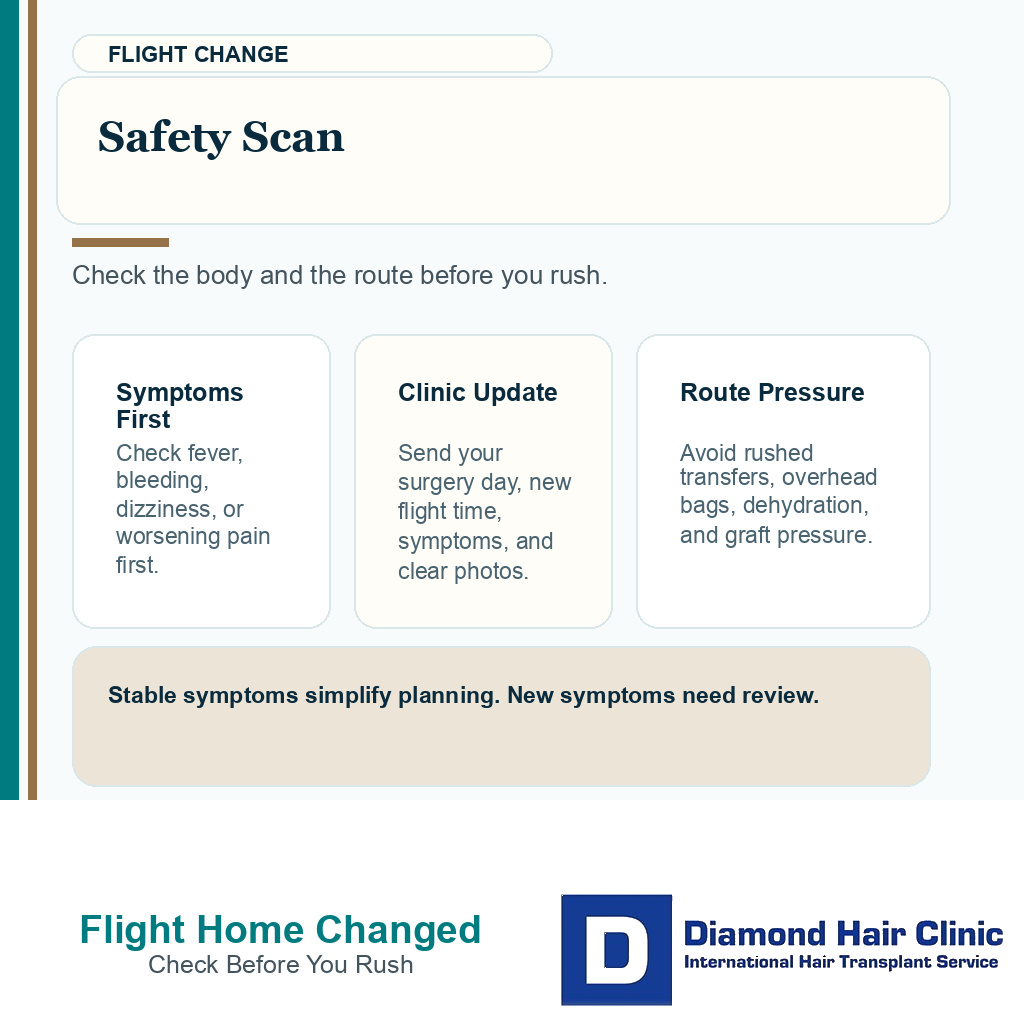 FLIGHT CHANGE

Safety Scan

Check the body and the route before you rush.

Symptoms First

Check fever, bleeding, dizziness, or worsening pain first.

Clinic Update

Send your surgery day, new flight time, symptoms, and clear photos.

Route Pressure

Avoid rushed transfers, overhead bags, dehydration, and graft pressure.

Stable symptoms simplify planning. New symptoms need review.

Flight Home Changed
Check Before You Rush

D
Diamond Hair Clinic
International Hair Transplant Service